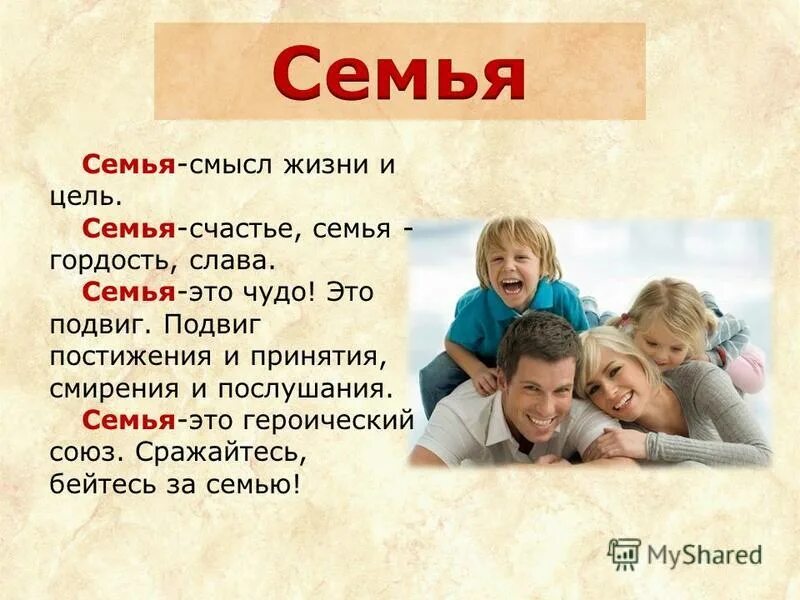 Семья

Семья-смысл жизни и цель.

Семья-счастье, семья - гордость, слава.

Семья-это чудо! Это подвиг. Подвиг постижения и принятия, смирения и послушания.

Семья-это героический союз. Сражайтесь, бейтесь за семью!

MyShared